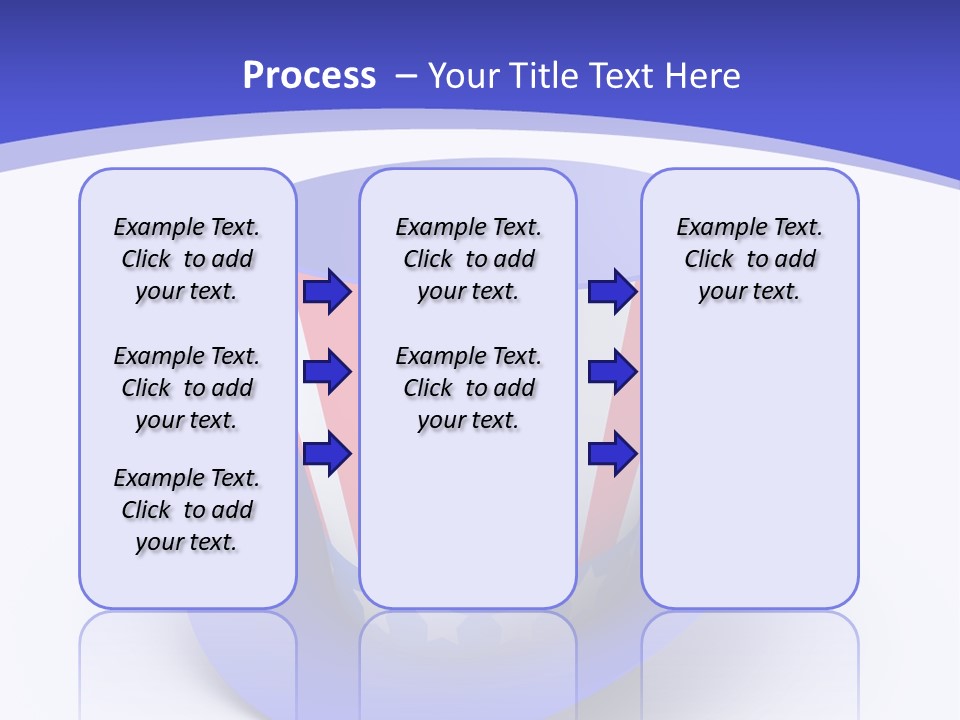 Process – Your Title Text Here

Example Text. Click to add your text.

Example Text. Click to add your text.

Example Text. Click to add your text.

Example Text. Click to add your text.

Example Text. Click to add your text.

Example Text. Click to add your text.